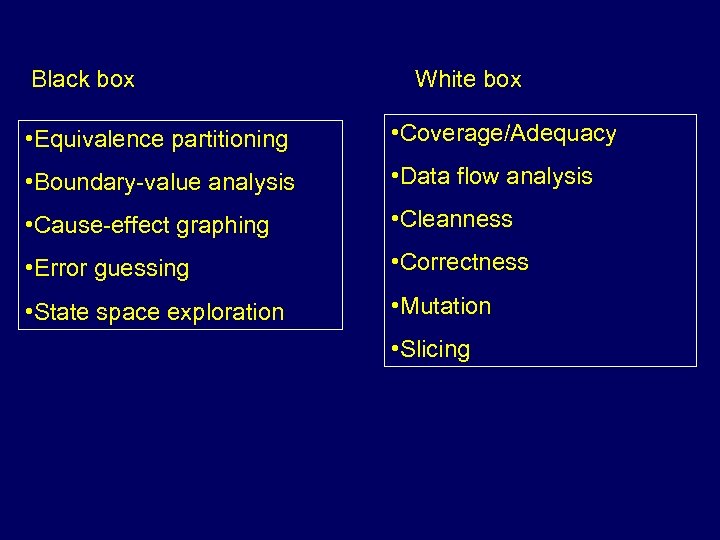 Black box

•Equivalence partitioning
•Boundary-value analysis
•Cause-effect graphing
•Error guessing
•State space exploration

White box

•Coverage/Adequacy
•Data flow analysis
•Cleanness
•Correctness
•Mutation
•Slicing